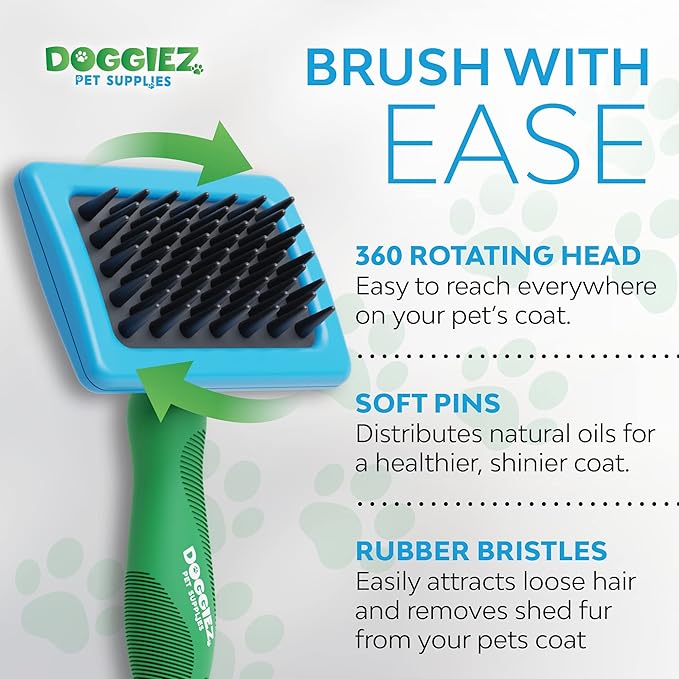 DOGGIEZ
PET SUPPLIES

BRUSH WITH
EASE

360 ROTATING HEAD
Easy to reach everywhere on your pet's coat.

SOFT PINS
Distributes natural oils for a healthier, shinier coat.

RUBBER BRISTLES
Easily attracts loose hair and removes shed fur from your pets coat

DOGGIEZ
PET SUPPLIES